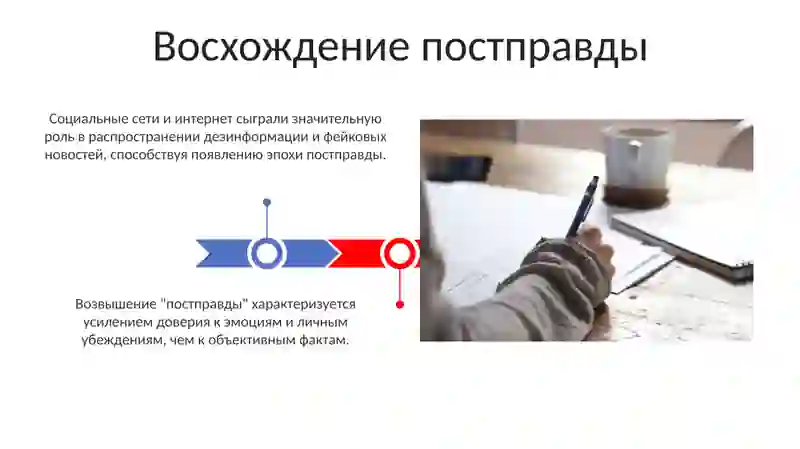 Восхождение постправды

Социальные сети и интернет сыграли значительную роль в распространении дезинформации и фейковых новостей, способствуя появлению эпохи постправды.

Возвышение "постправды" характеризуется усилением доверия к эмоциям и личным убеждениям, чем к объективным фактам.